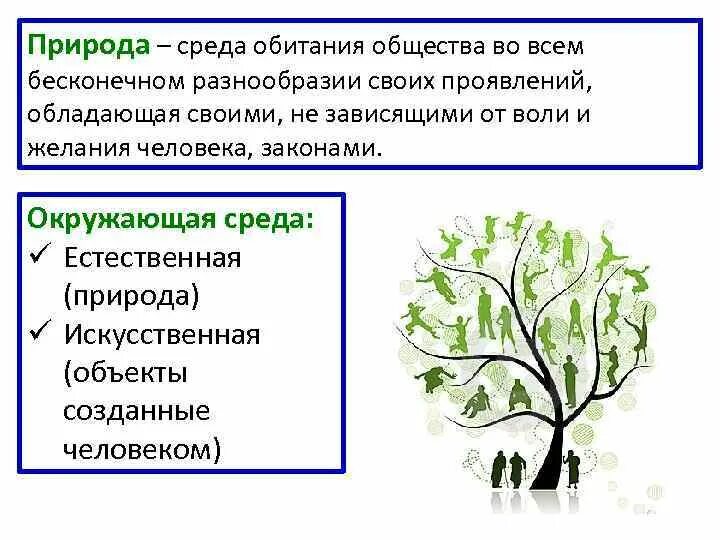 Природа – среда обитания общества во всем бесконечном разнообразии своих проявлений, обладающая своими, не зависящими от воли и желания человека, законами.

Окружающая среда:
✓ Естественная (природа)
✓ Искусственная (объекты созданные человеком)